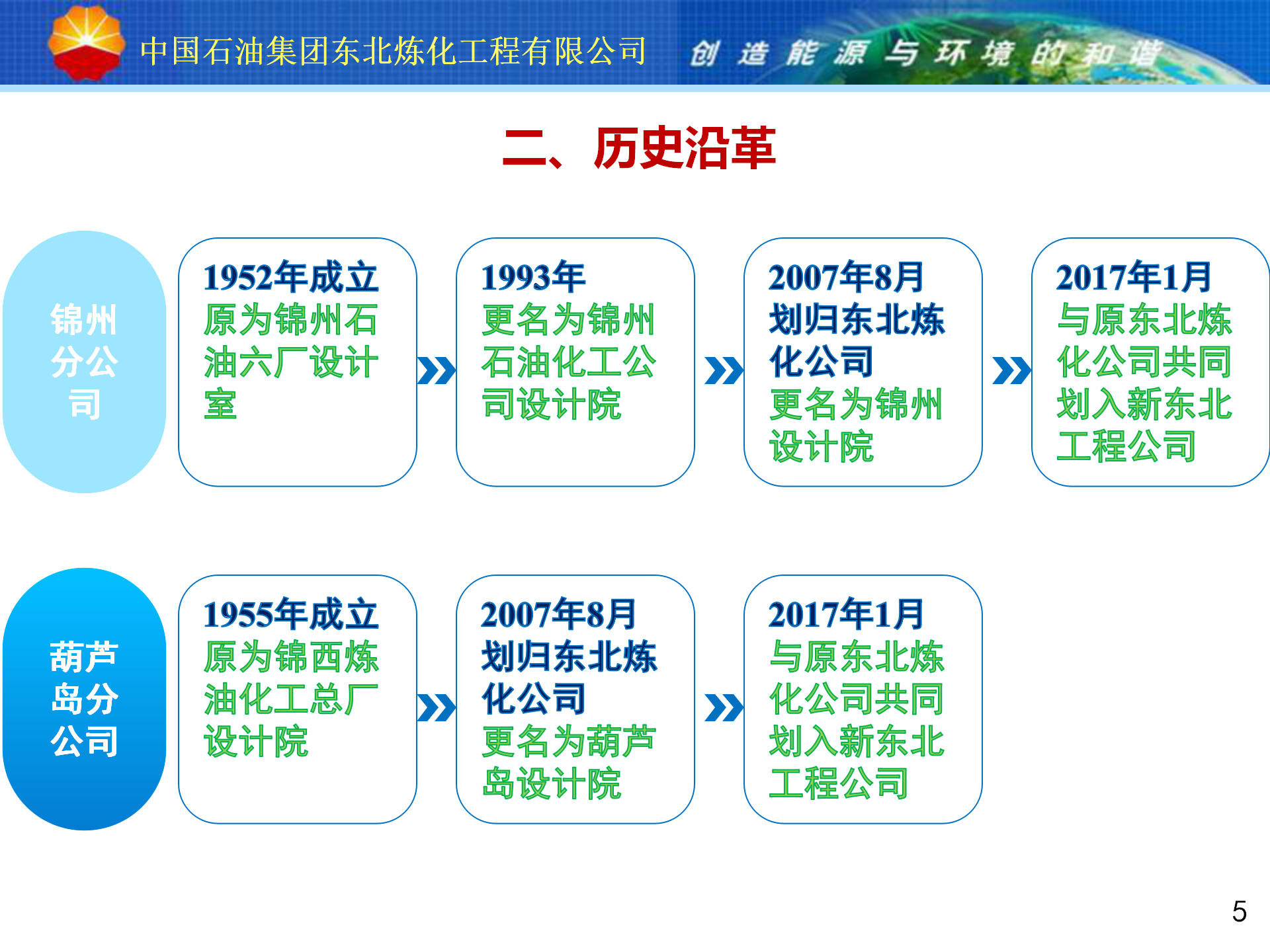 中国石油集团东北炼化工程有限公司 创造能源与环境的和谐

二、历史沿革

锦州分公司

1952年成立
原为锦州石油六厂设计室

1993年
更名为锦州石油化工公司设计院

2007年8月
划归东北炼化公司
更名为锦州设计院

2017年1月
与原东北炼化公司共同划入新东北工程公司

葫芦岛分公司

1955年成立
原为锦西炼油化工总厂设计院

2007年8月
划归东北炼化公司
更名为葫芦岛设计院

2017年1月
与原东北炼化公司共同划入新东北工程公司

5